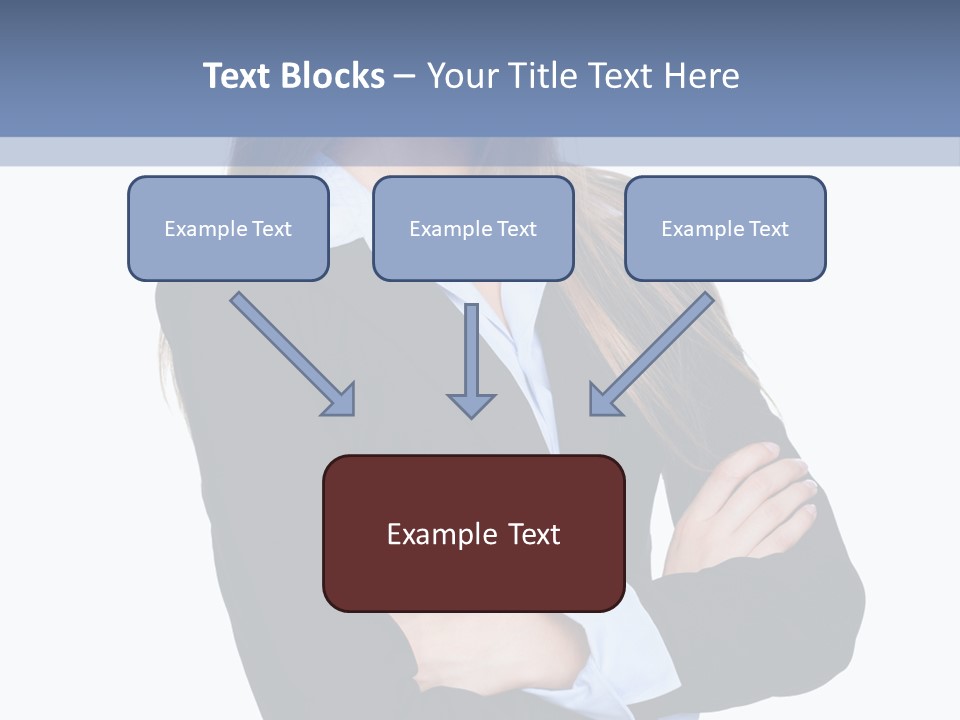 Text Blocks – Your Title Text Here

Example Text

Example Text

Example Text

Example Text